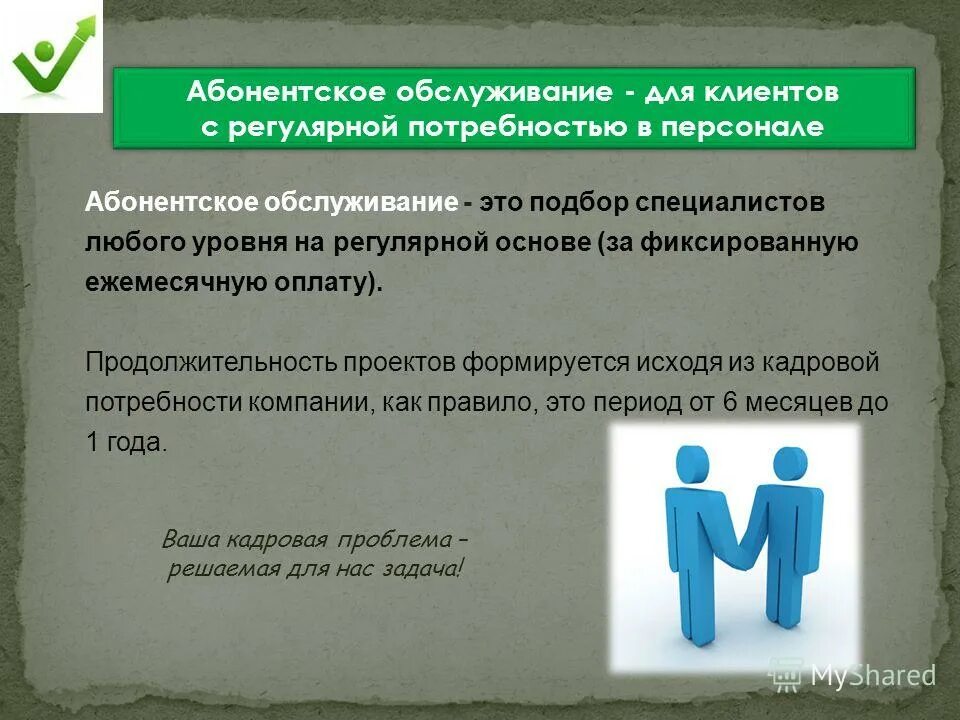 Абонентское обслуживание - для клиентов с регулярной потребностью в персонале

Абонентское обслуживание - это подбор специалистов любого уровня на регулярной основе (за фиксированную ежемесячную оплату).

Продолжительность проектов формируется исходя из кадровой потребности компании, как правило, это период от 6 месяцев до 1 года.

Ваша кадровая проблема – решаемая для нас задача!

MyShared